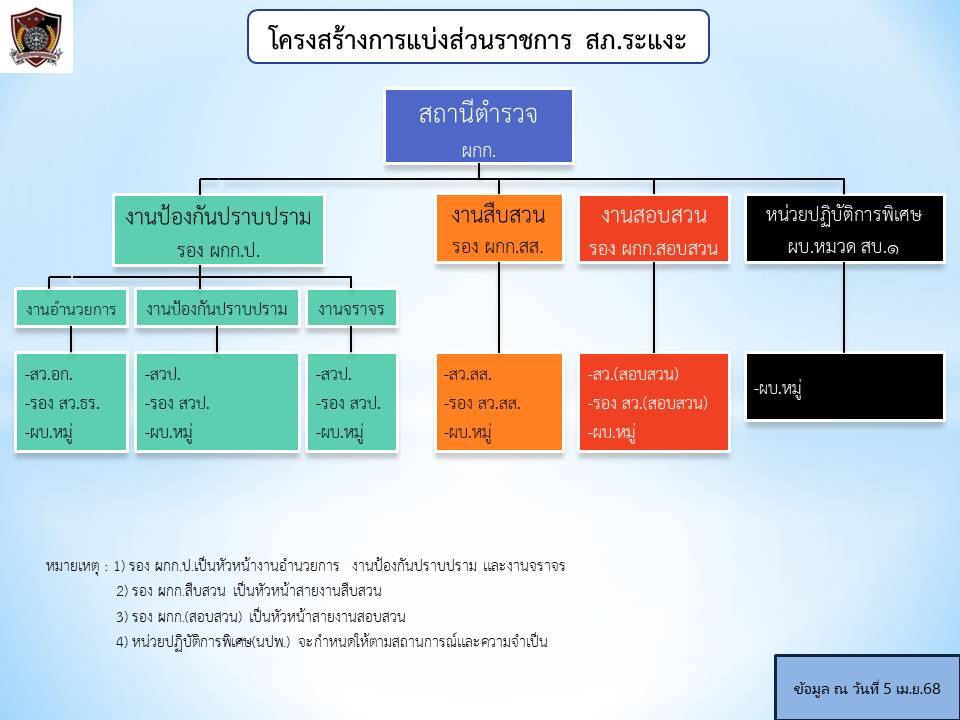 โครงสร้างการแบ่งส่วนราชการ สภ.ระแงะ

สถานีตำรวจ
ผกก.

งานป้องกันปราบปราม
รอง ผกก.ป.

งานสืบสวน
รอง ผกก.สส.

งานสอบสวน
รอง ผกก.สอบสวน

หน่วยปฏิบัติการพิเศษ
ผบ.หมวด สบ.๑

งานอำนวยการ

งานป้องกันปราบปราม

งานจราจร

-สว.อก.
-รอง สว.ธร.
-ผบ.หมู่

-สวป.
-รอง สวป.
-ผบ.หมู่

-สวป.
-รอง สวป.
-ผบ.หมู่

-สว.สส.
-รอง สว.สส.
-ผบ.หมู่

-สว.(สอบสวน)
-รอง สว.(สอบสวน)
-ผบ.หมู่

-ผบ.หมู่

หมายเหตุ : 1) รอง ผกก.ป.เป็นหัวหน้างานอำนวยการ งานป้องกันปราบปราม และงานจราจร
2) รอง ผกก.สืบสวน เป็นหัวหน้าสายงานสืบสวน
3) รอง ผกก.(สอบสวน) เป็นหัวหน้าสายงานสอบสวน
4) หน่วยปฏิบัติการพิเศษ(นปพ.) จะกำหนดให้ตามสถานการณ์และความจำเป็น

ข้อมูล ณ วันที่ 5 เม.ย.68